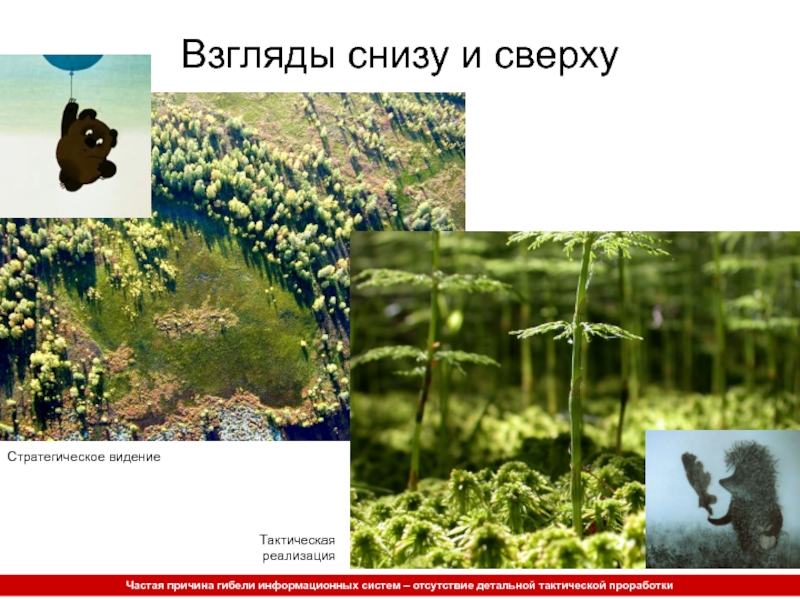 Взгляды снизу и сверху

Стратегическое видение

Тактическая реализация

Частая причина гибели информационных систем – отсутствие детальной тактической проработки